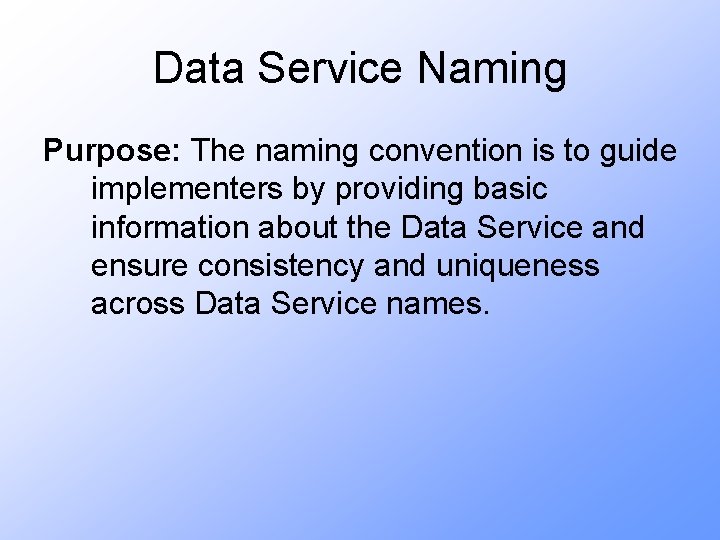 Data Service Naming

Purpose: The naming convention is to guide implementers by providing basic information about the Data Service and ensure consistency and uniqueness across Data Service names.